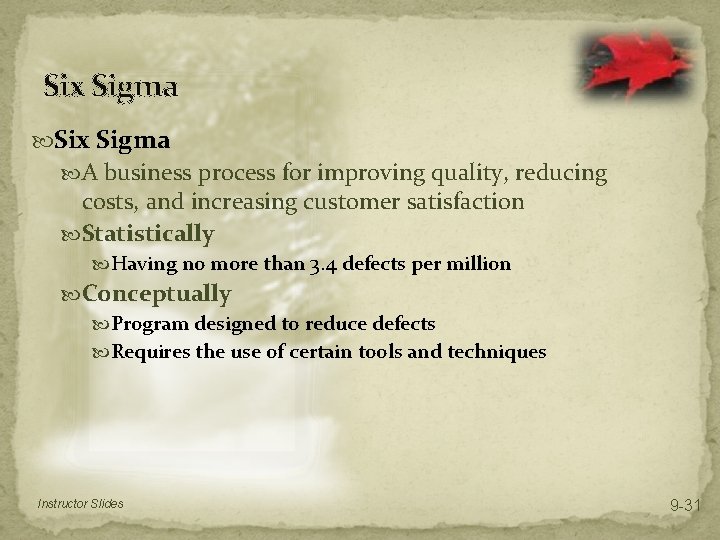 Six Sigma

Six Sigma

A business process for improving quality, reducing costs, and increasing customer satisfaction

Statistically

Having no more than 3.4 defects per million

Conceptually

Program designed to reduce defects

Requires the use of certain tools and techniques

Instructor Slides

9-31